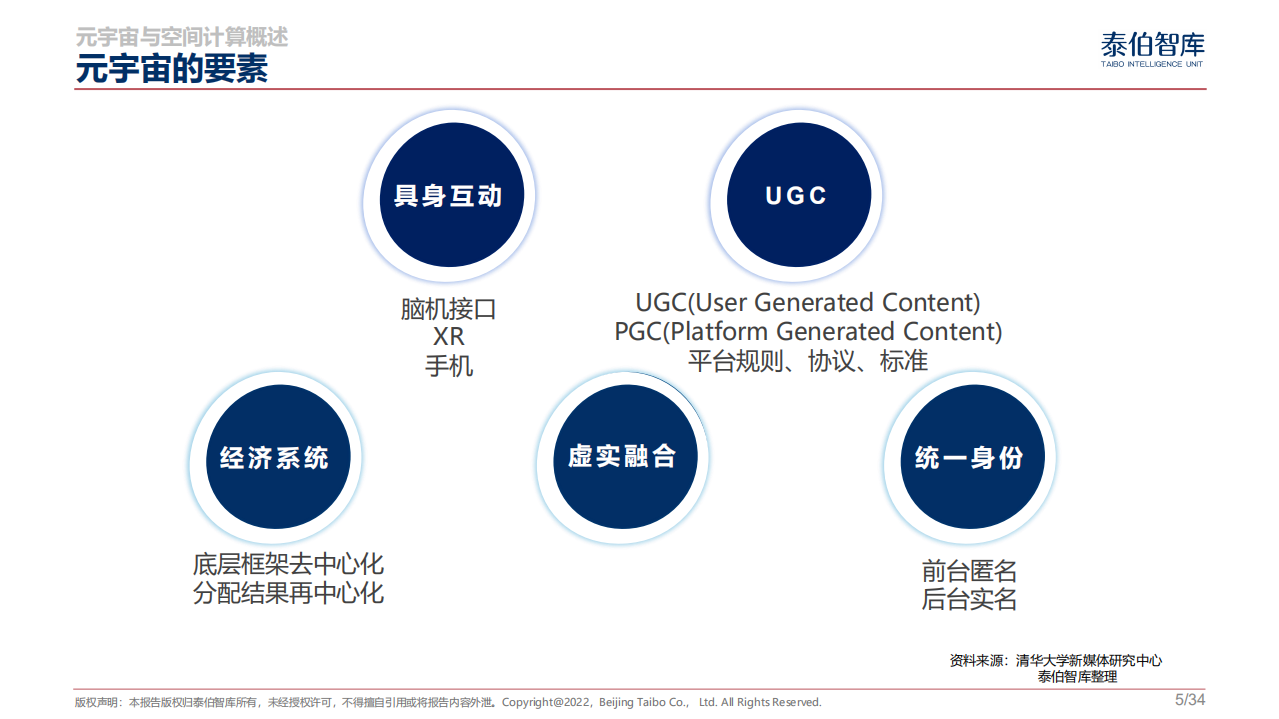 元宇宙与空间计算概述
元宇宙的要素

泰伯智库
TAIBO INTELLIGENCE UNIT

具身互动

脑机接口
XR
手机

UGC

UGC(User Generated Content)
PGC(Platform Generated Content)
平台规则、协议、标准

经济系统

底层框架去中心化
分配结果再中心化

虚实融合

统一身份

前台匿名
后台实名

资料来源：清华大学新媒体研究中心
泰伯智库整理

版权声明：本报告版权归泰伯智库所有，未经授权许可，不得擅自引用或将报告内容外泄。Copyright@2022，Beijing Taibo Co.， Ltd. All Rights Reserved.

5/34